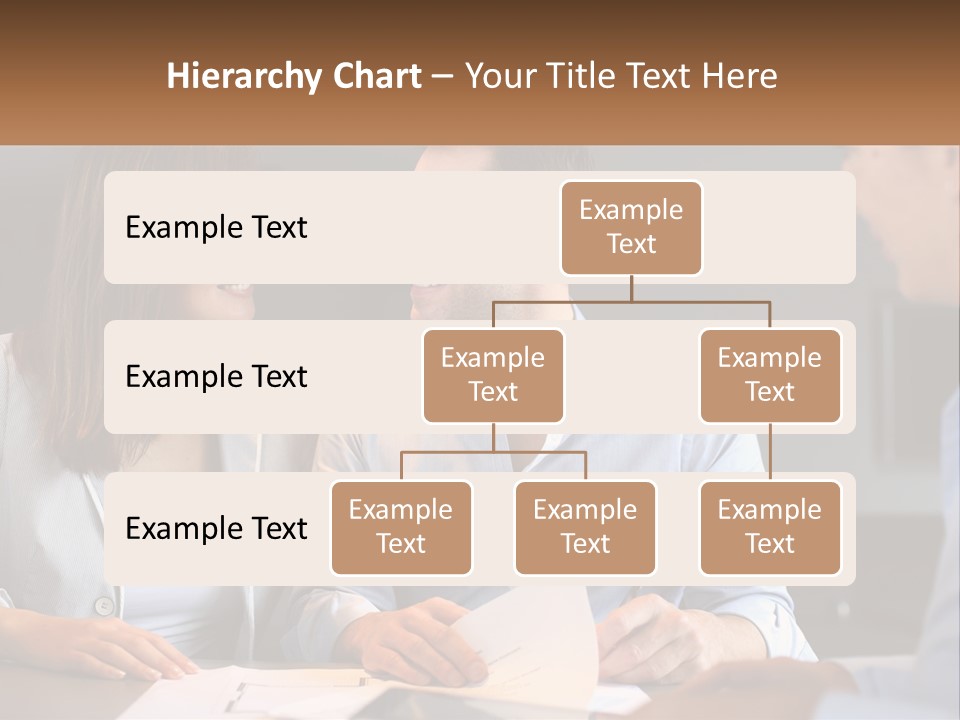 Hierarchy Chart – Your Title Text Here

Example Text

Example Text

Example Text

Example Text

Example Text

Example Text

Example Text

Example Text

Example Text